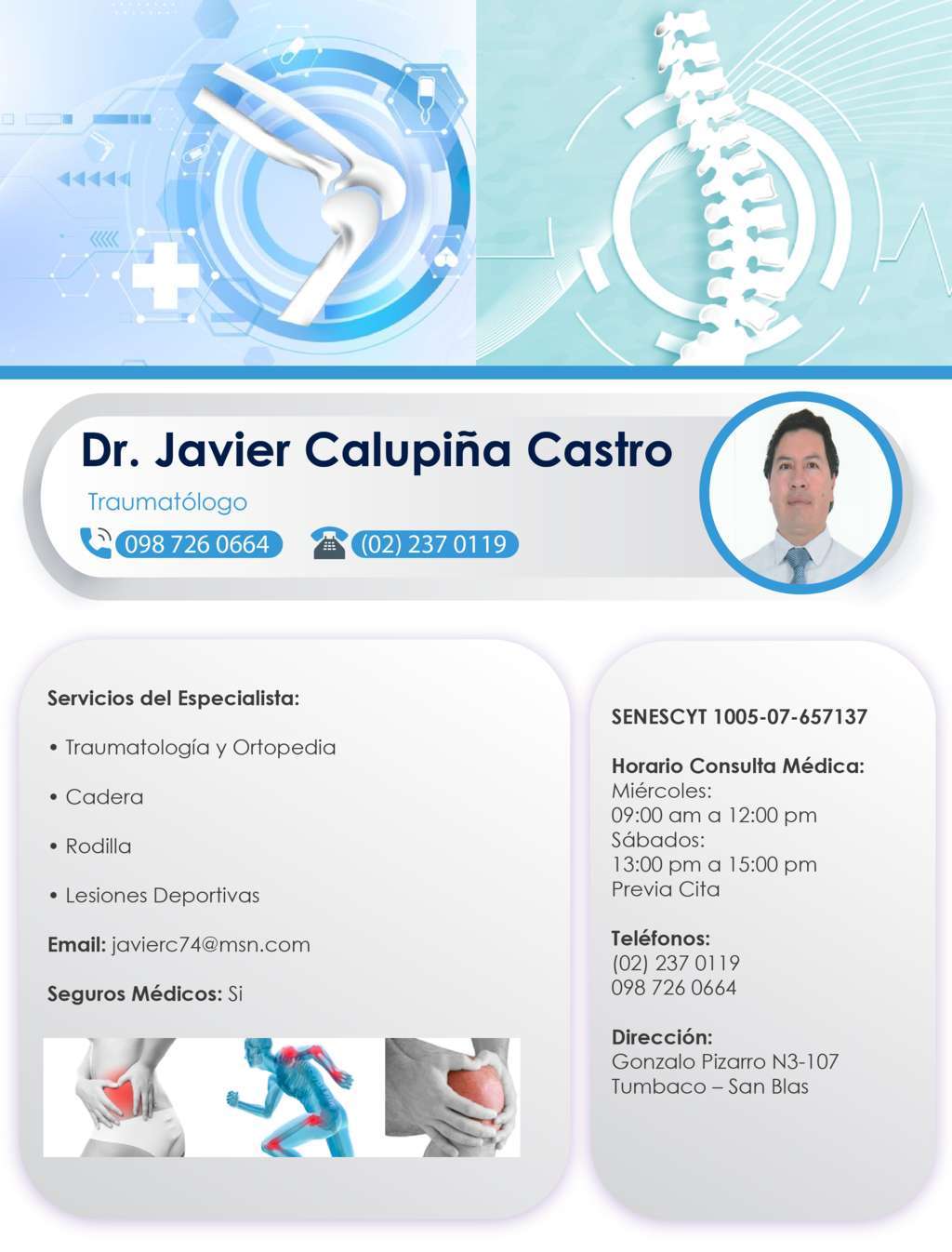 Dr. Javier Calupiña Castro

Traumatólogo

098 726 0664 (02) 237 0119

Servicios del Especialista:

• Traumatología y Ortopedia

• Cadera

• Rodilla

• Lesiones Deportivas

Email: javierc74@msn.com

Seguros Médicos: Si

SENESCYT 1005-07-657137

Horario Consulta Médica:
Miércoles:
09:00 am a 12:00 pm
Sábados:
13:00 pm a 15:00 pm
Previa Cita

Teléfonos:
(02) 237 0119
098 726 0664

Dirección:
Gonzalo Pizarro N3-107
Tumbaco – San Blas